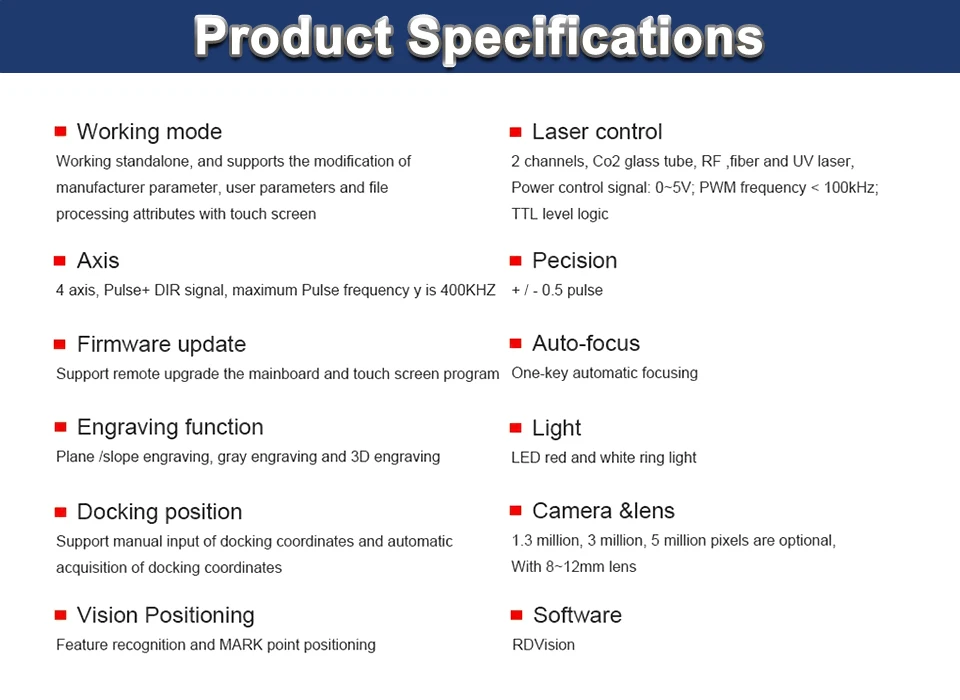 Product Specifications

Working mode
Working standalone, and supports the modification of manufacturer parameter, user parameters and file processing attributes with touch screen

Axis
4 axis, Pulse+ DIR signal, maximum Pulse frequency y is 400KHZ

Firmware update
Support remote upgrade the mainboard and touch screen program

Engraving function
Plane /slope engraving, gray engraving and 3D engraving

Docking position
Support manual input of docking coordinates and automatic acquisition of docking coordinates

Vision Positioning
Feature recognition and MARK point positioning

Laser control
2 channels, Co2 glass tube, RF ,fiber and UV laser, Power control signal: 0~5V; PWM frequency < 100kHz; TTL level logic

Pecision
+ / - 0.5 pulse

Auto-focus
One-key automatic focusing

Light
LED red and white ring light

Camera &lens
1.3 million, 3 million, 5 million pixels are optional, With 8~12mm lens

Software
RDVision